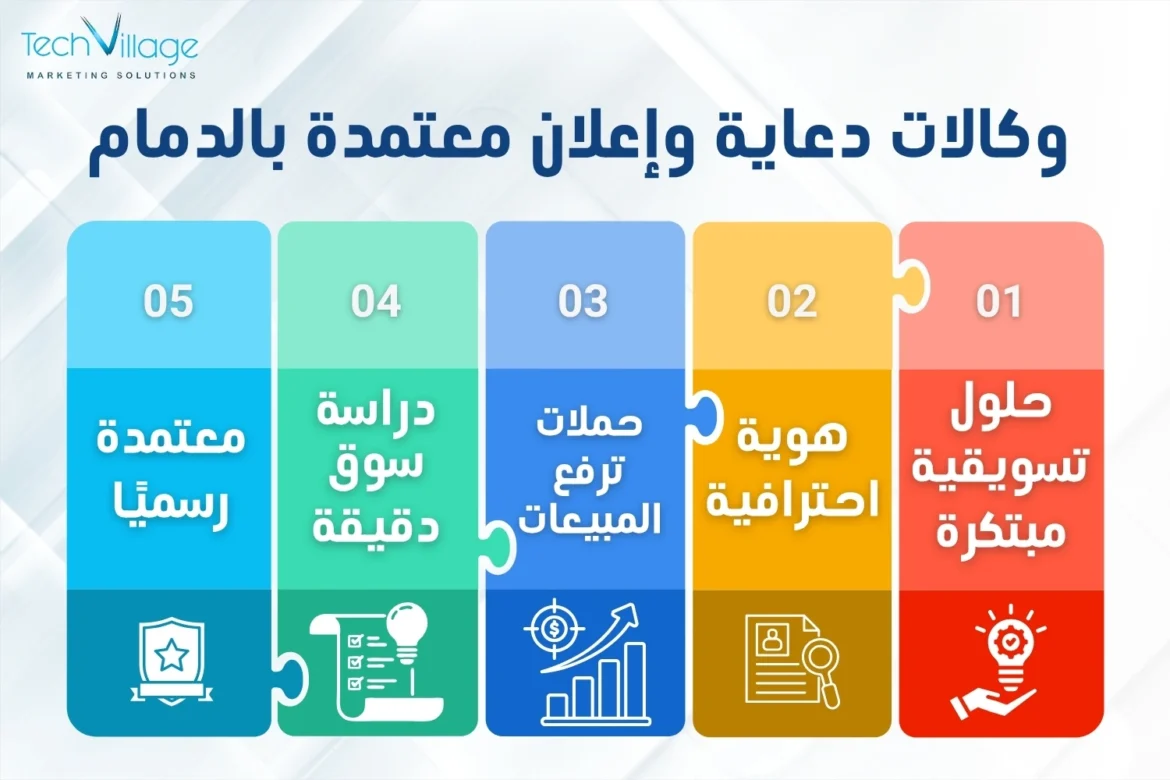 TechVillage
MARKETING SOLUTIONS

وكالات دعاية وإعلان معتمدة بالدمام

01
حلول تسويقية مبتكرة

02
هوية احترافية

03
حملات ترفع المبيعات

04
دراسة سوق دقيقة

05
معتمدة رسميًا